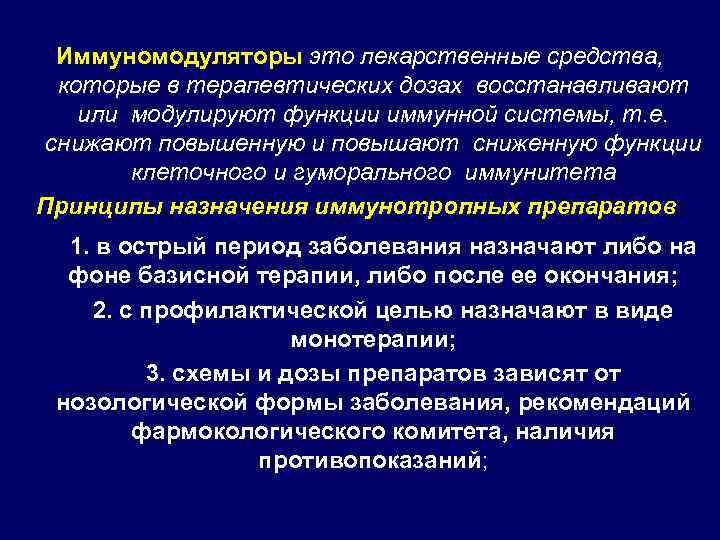 Иммуномодуляторы это лекарственные средства, которые в терапевтических дозах восстанавливают или модулируют функции иммунной системы, т.е. снижают повышенную и повышают сниженную функции клеточного и гуморального иммунитета

Принципы назначения иммунотропных препаратов

1. в острый период заболевания назначают либо на фоне базисной терапии, либо после ее окончания;

2. с профилактической целью назначают в виде монотерапии;

3. схемы и дозы препаратов зависят от нозологической формы заболевания, рекомендаций фармокологического комитета, наличия противопоказаний;